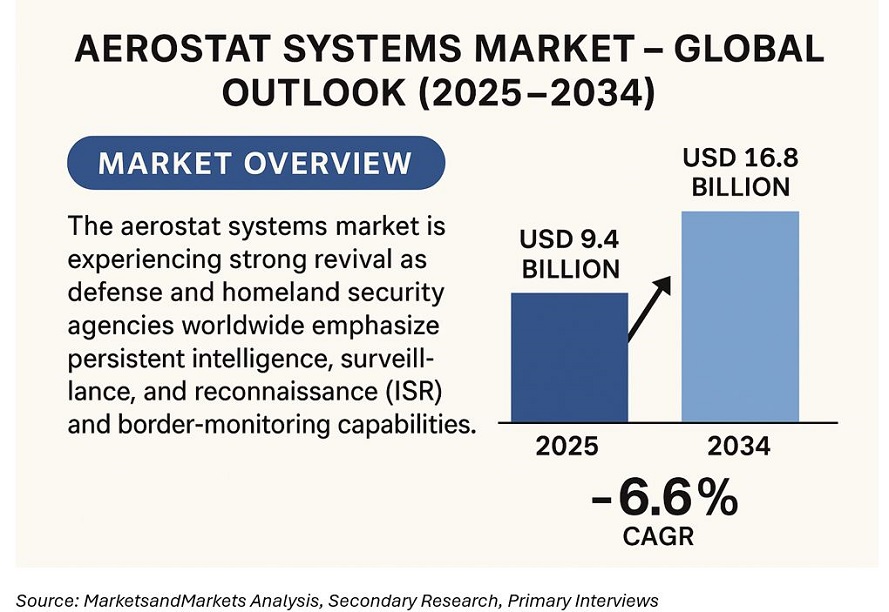 AEROSTAT SYSTEMS MARKET – GLOBAL OUTLOOK (2025–2034)

MARKET OVERVIEW

The aerostat systems market is experiencing strong revival as defense and homeland security agencies worldwide emphasize persistent intelligence, surveillance, and reconnaissance (ISR) and border-monitoring capabilities.

USD 9.4 BILLION

USD 16.8 BILLION

2025

2034

-6.6%
CAGR

Source: MarketsandMarkets Analysis, Secondary Research, Primary Interviews